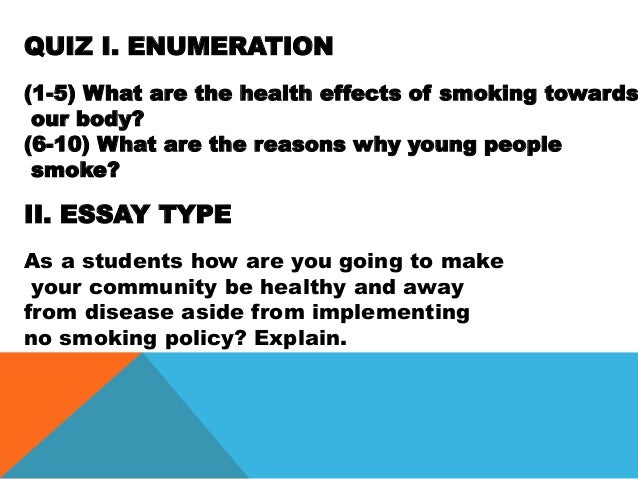 QUIZ I. ENUMERATION

(1-5) What are the health effects of smoking towards our body?
(6-10) What are the reasons why young people smoke?

II. ESSAY TYPE

As a students how are you going to make your community be healthy and away from disease aside from implementing no smoking policy? Explain.